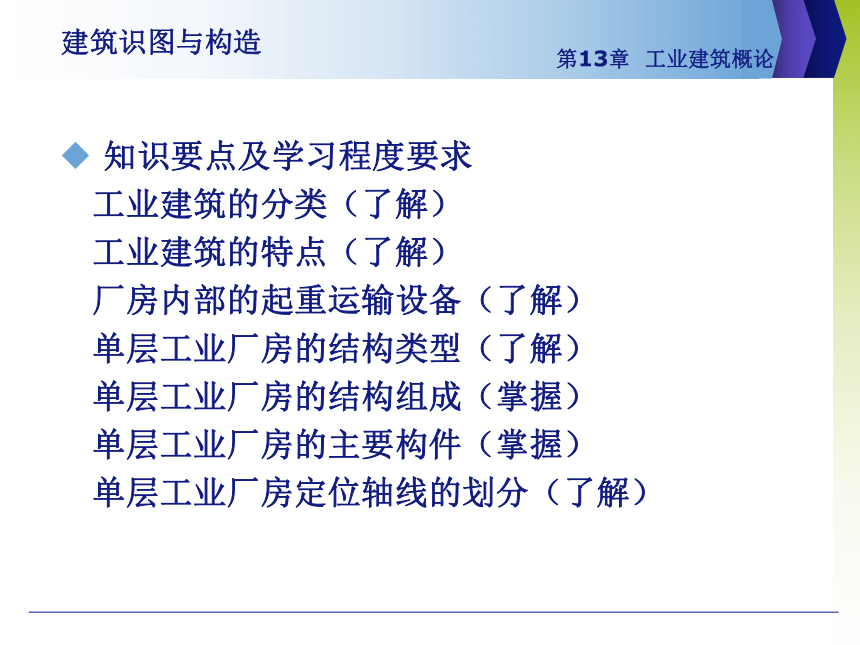 建筑识图与构造

第13章 工业建筑概论

◆ 知识要点及学习程度要求

工业建筑的分类（了解）

工业建筑的特点（了解）

厂房内部的起重运输设备（了解）

单层工业厂房的结构类型（了解）

单层工业厂房的结构组成（掌握）

单层工业厂房的主要构件（掌握）

单层工业厂房定位轴线的划分（了解）